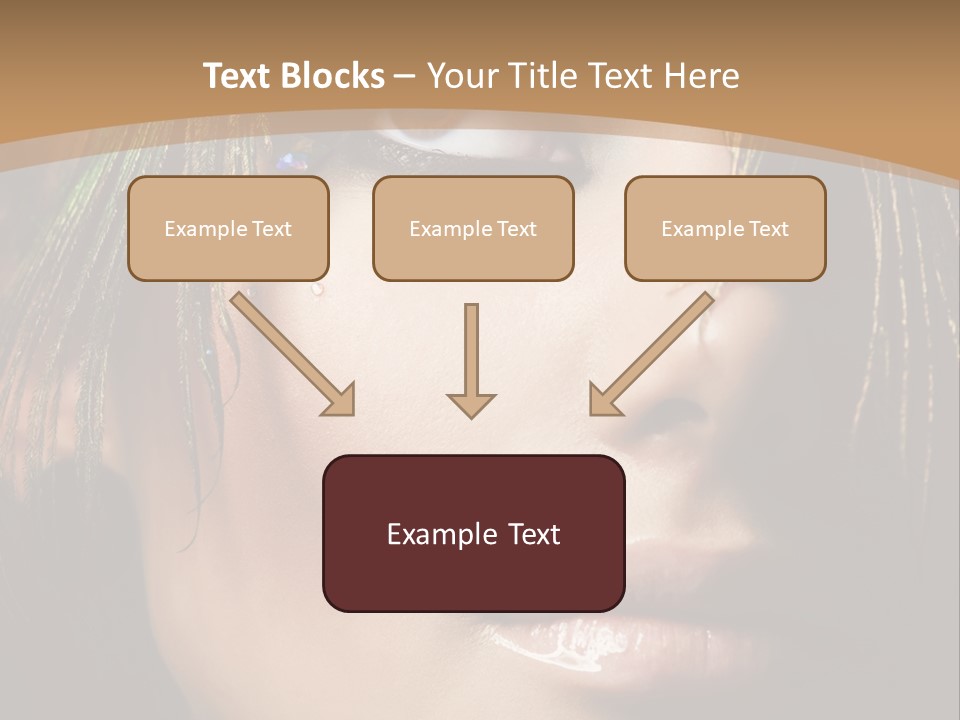 Text Blocks – Your Title Text Here

Example Text

Example Text

Example Text

Example Text